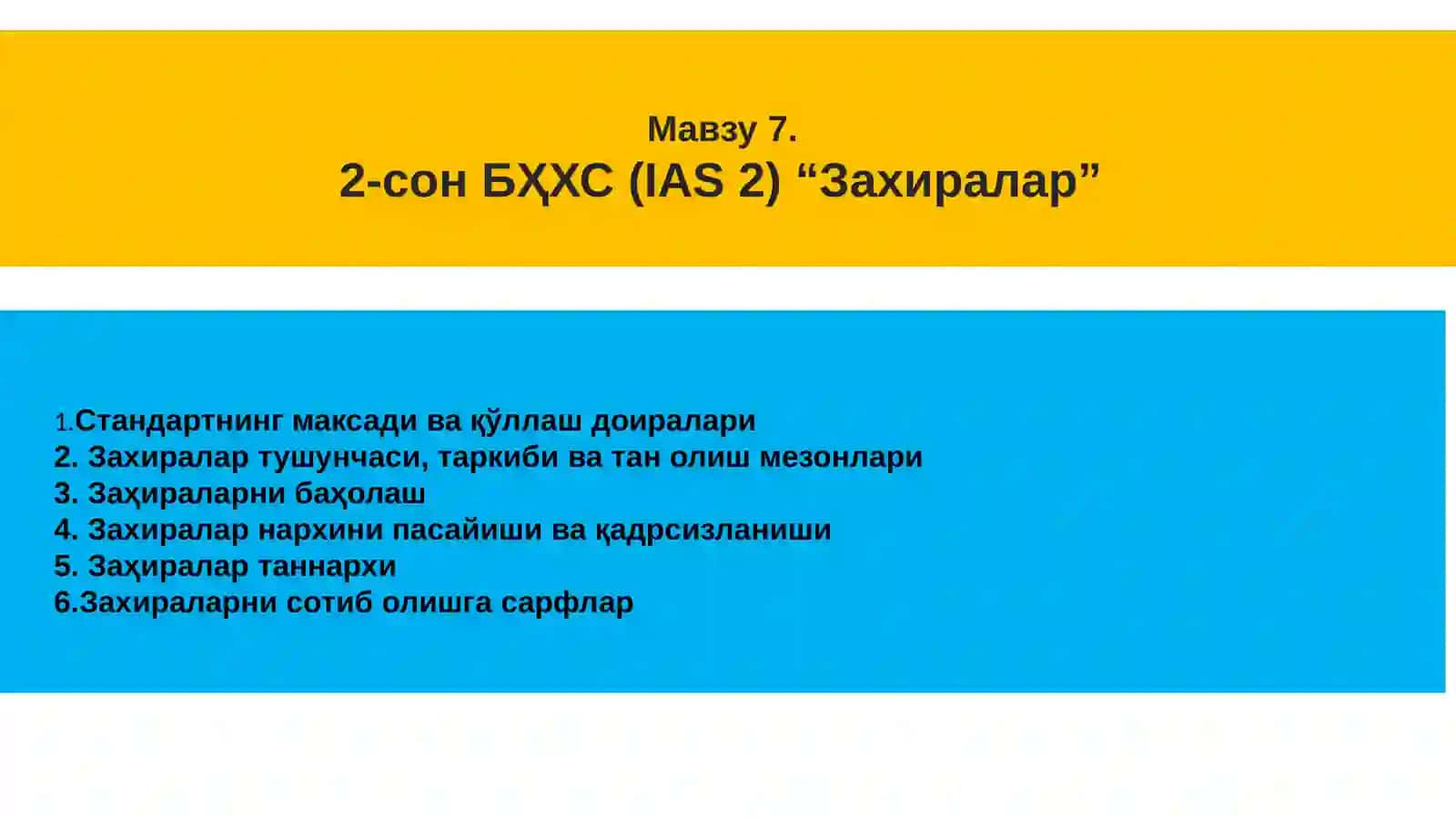 Мавзу 7.
2-сон БҲХС (IAS 2) “Захиралар”

1.Стандартнинг максади ва қўллаш доиралари
2. Захиралар тушунчаси, таркиби ва тан олиш мезонлари
3. Заҳираларни баҳолаш
4. Захиралар нархини пасайиши ва қадрсизланиши
5. Заҳиралар таннархи
6.Захираларни сотиб олишга сарфлар